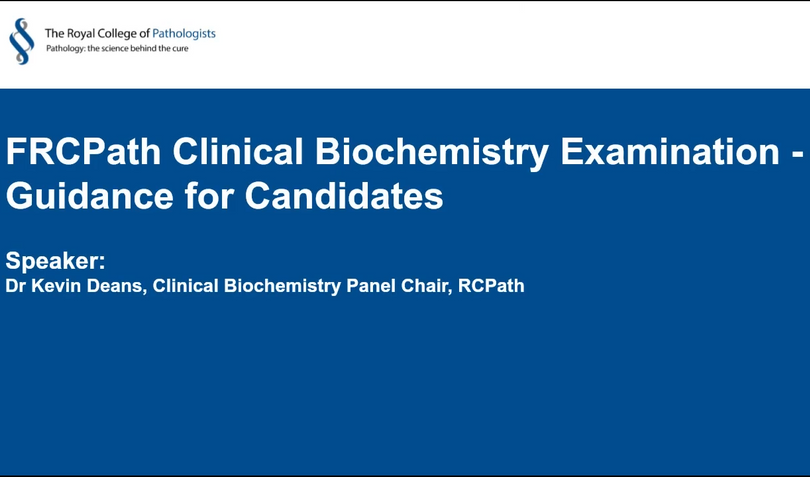 The Royal College of Pathologists
Pathology: the science behind the cure

FRCPath Clinical Biochemistry Examination - Guidance for Candidates

Speaker:
Dr Kevin Deans, Clinical Biochemistry Panel Chair, RCPath